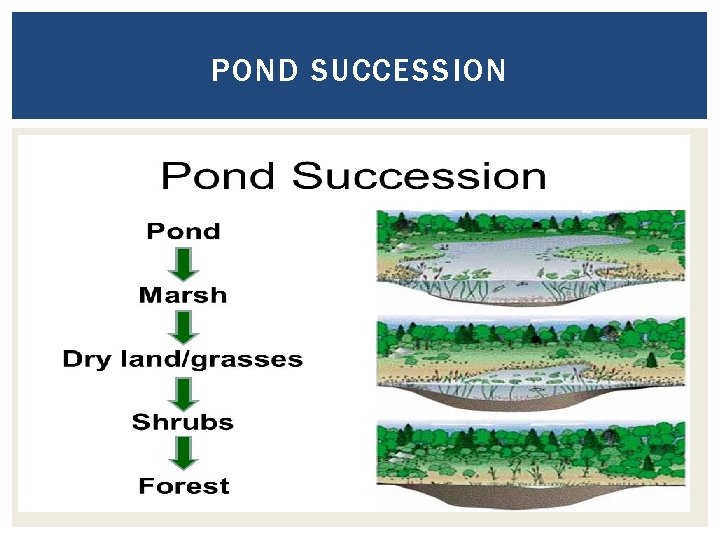 POND SUCCESSION

Pond Succession

Pond

Marsh

Dry land/grasses

Shrubs

Forest